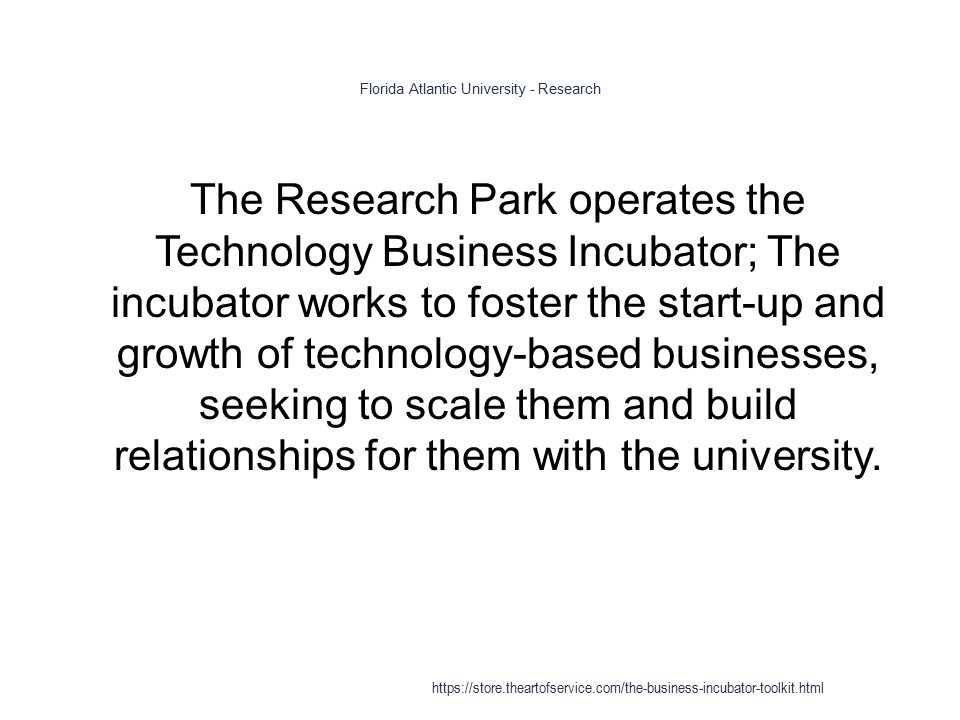 Florida Atlantic University - Research

The Research Park operates the Technology Business Incubator; The incubator works to foster the start-up and growth of technology-based businesses, seeking to scale them and build relationships for them with the university.

https://store.theartofservice.com/the-business-incubator-toolkit.html